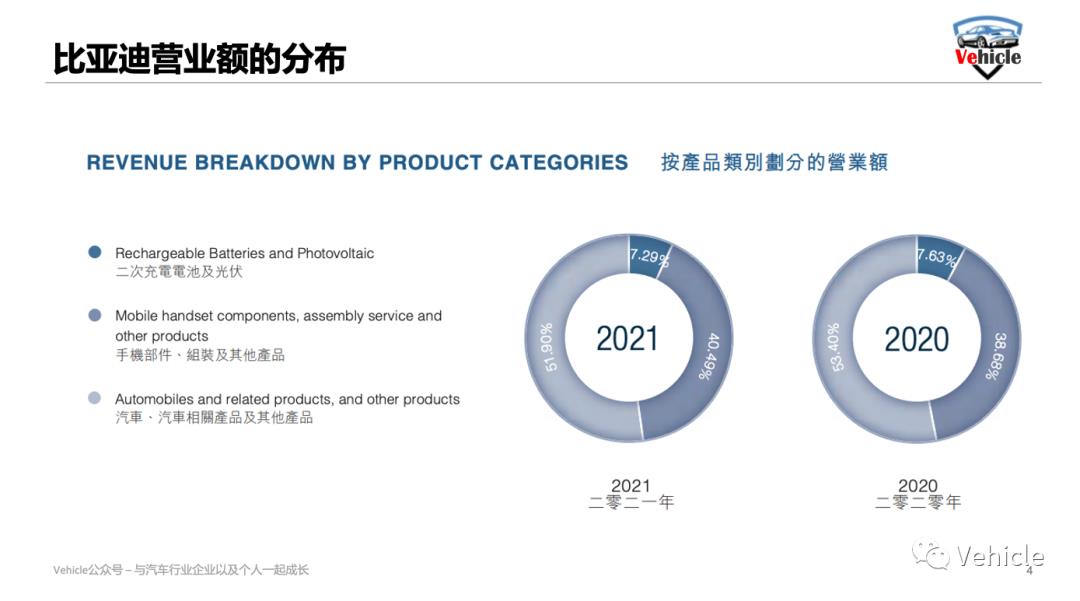 比亚迪营业额的分布

Vehicle

REVENUE BREAKDOWN BY PRODUCT CATEGORIES 按產品類別劃分的營業額

Rechargeable Batteries and Photovoltaic
二次充電電池及光伏

Mobile handset components, assembly service and other products
手機部件、組裝及其他產品

Automobiles and related products, and other products
汽車、汽車相關產品及其他產品

7.29%
40.49%
51.90%
2021

7.63%
38.68%
53.40%
2020

2021
二零二一年

2020
二零二零年

Vehicle公众号 – 与汽车行业企业以及个人一起成长

Vehicle

4